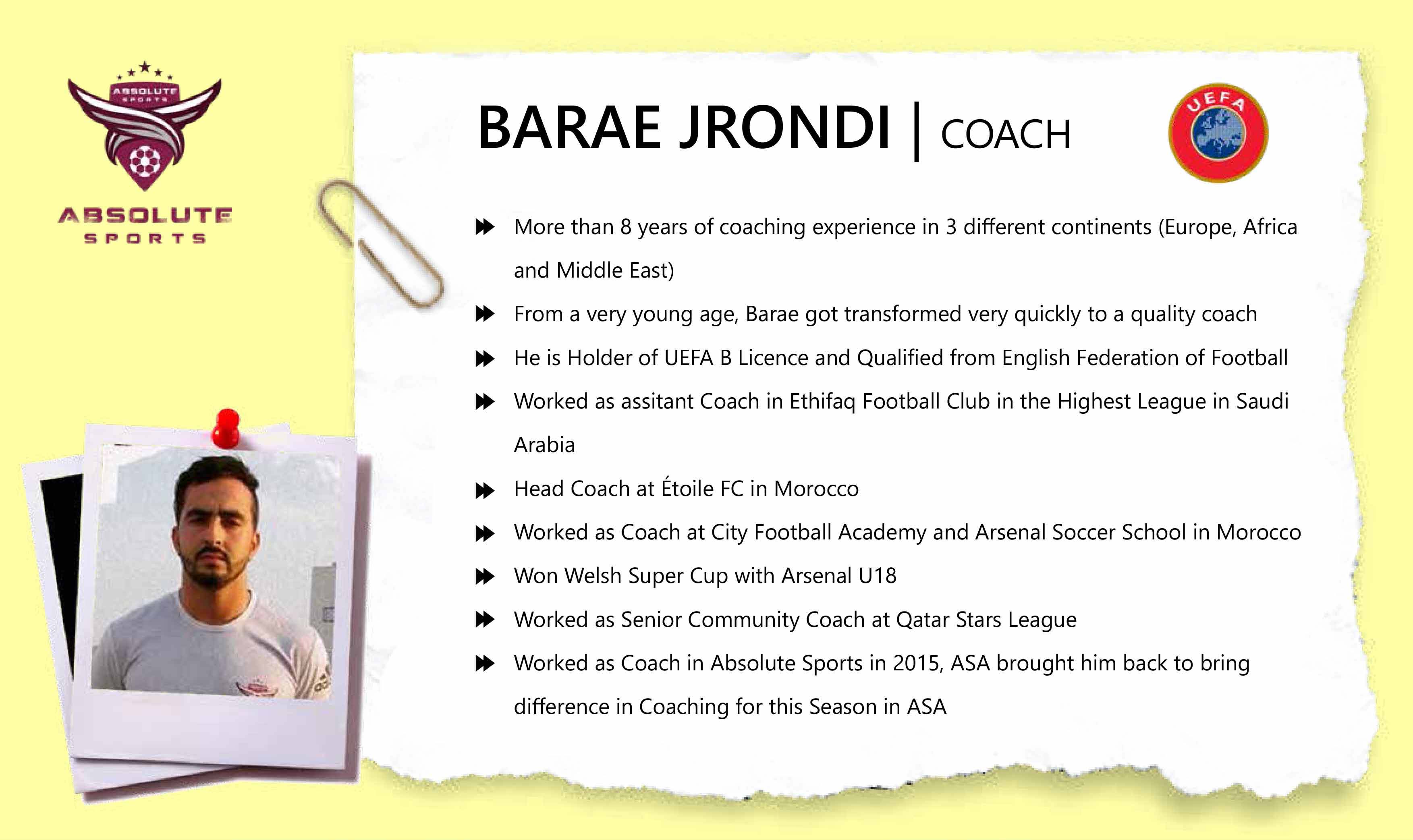 ABSOLUTE SPORTS

ABSOLUTE SPORTS

BARAE JRONDI | COACH

UEFA

More than 8 years of coaching experience in 3 different continents (Europe, Africa and Middle East)

From a very young age, Barae got transformed very quickly to a quality coach

He is Holder of UEFA B Licence and Qualified from English Federation of Football

Worked as assitant Coach in Ethifaq Football Club in the Highest League in Saudi Arabia

Head Coach at Étoile FC in Morocco

Worked as Coach at City Football Academy and Arsenal Soccer School in Morocco

Won Welsh Super Cup with Arsenal U18

Worked as Senior Community Coach at Qatar Stars League

Worked as Coach in Absolute Sports in 2015, ASA brought him back to bring difference in Coaching for this Season in ASA